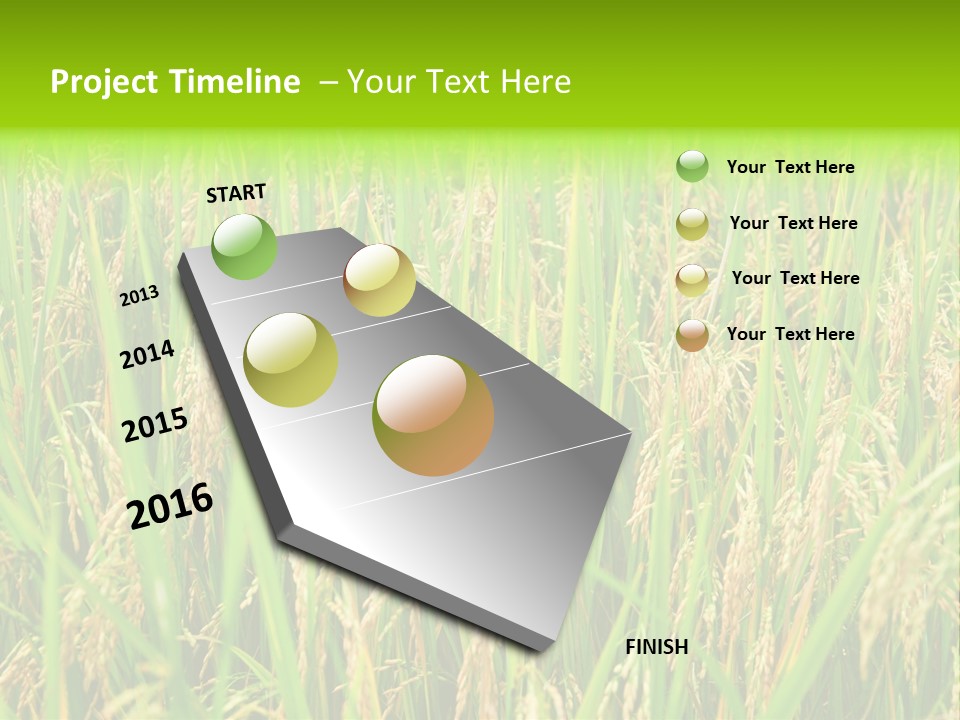 Project Timeline – Your Text Here

START

2013

2014

2015

2016

FINISH

Your Text Here

Your Text Here

Your Text Here

Your Text Here